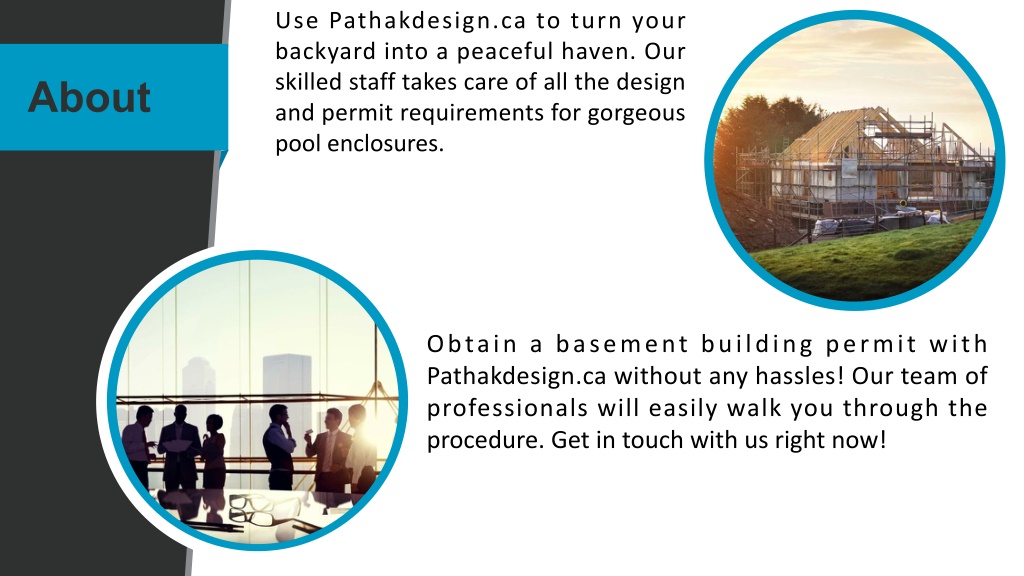 About

Use Pathakdesign.ca to turn your backyard into a peaceful haven. Our skilled staff takes care of all the design and permit requirements for gorgeous pool enclosures.

Obtain a basement building permit with Pathakdesign.ca without any hassles! Our team of professionals will easily walk you through the procedure. Get in touch with us right now!